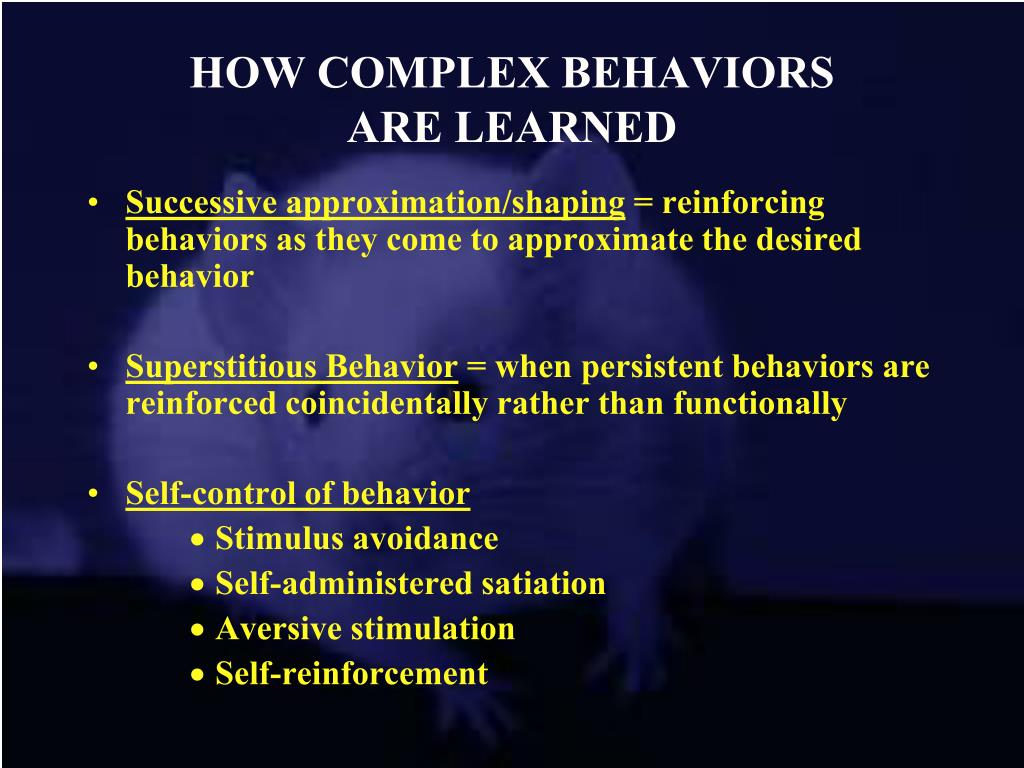 HOW COMPLEX BEHAVIORS ARE LEARNED

• Successive approximation/shaping = reinforcing behaviors as they come to approximate the desired behavior

• Superstitious Behavior = when persistent behaviors are reinforced coincidentally rather than functionally

• Self-control of behavior
  • Stimulus avoidance
  • Self-administered satiation
  • Aversive stimulation
  • Self-reinforcement